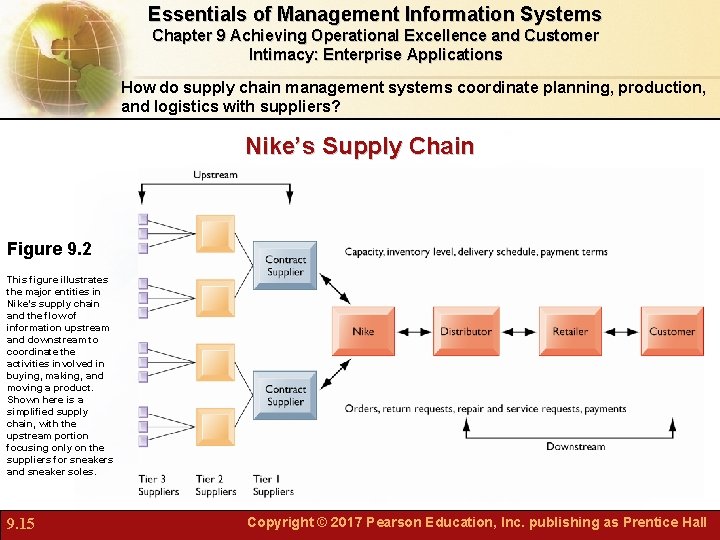 Essentials of Management Information Systems
Chapter 9 Achieving Operational Excellence and Customer Intimacy: Enterprise Applications

How do supply chain management systems coordinate planning, production, and logistics with suppliers?

Nike's Supply Chain

Figure 9.2

This figure illustrates the major entities in Nike's supply chain and the flow of information upstream and downstream to coordinate the activities involved in buying, making, and moving a product. Shown here is a simplified supply chain, with the upstream portion focusing only on the suppliers for sneakers and sneaker soles.

Upstream

Contract Supplier

Contract Supplier

Capacity, inventory level, delivery schedule, payment terms

Nike

Distributor

Retailer

Customer

Orders, return requests, repair and service requests, payments

Downstream

Tier 3 Suppliers

Tier 2 Suppliers

Tier 1 Suppliers

9.15

Copyright © 2017 Pearson Education, Inc. publishing as Prentice Hall